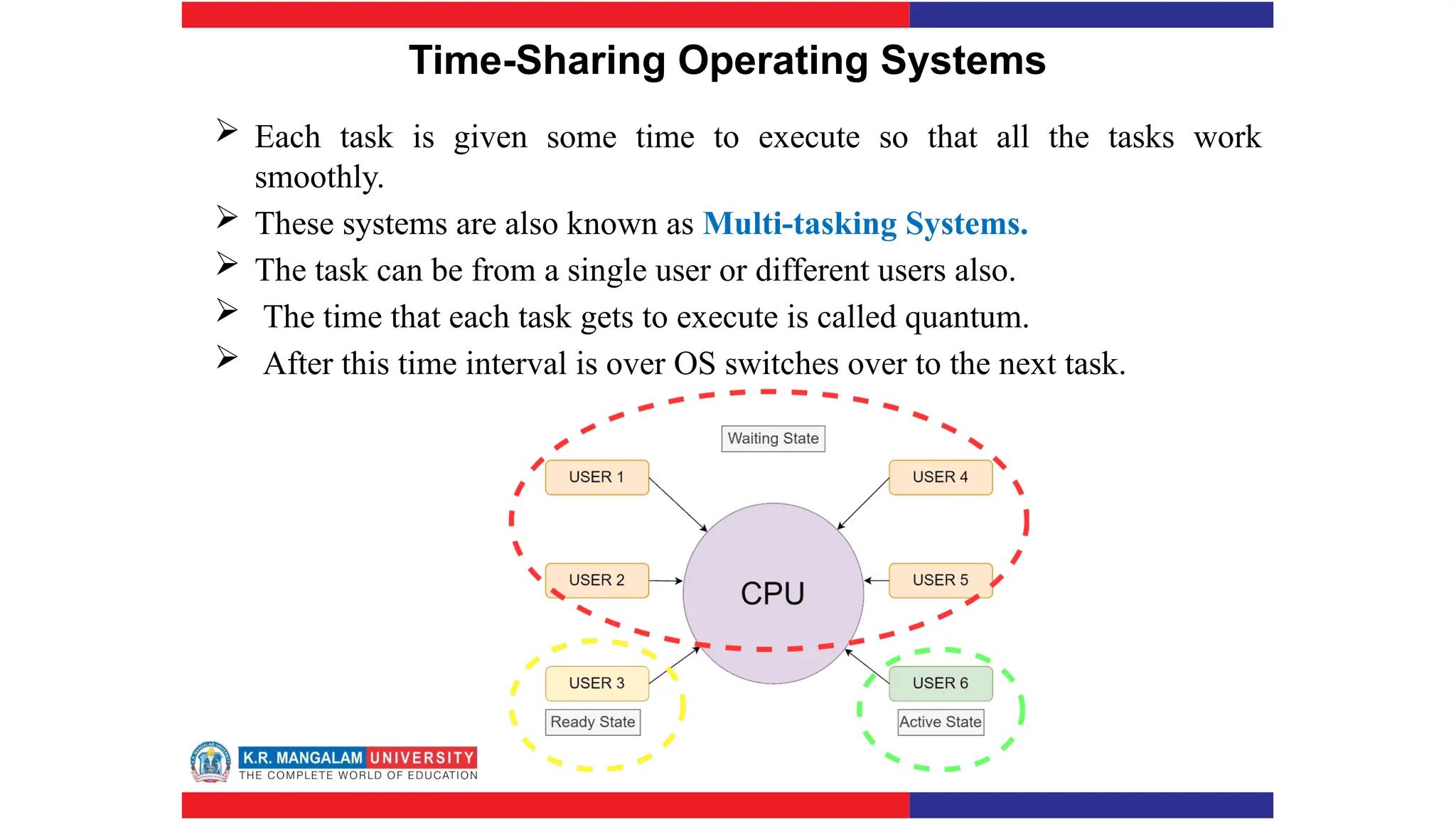 Time-Sharing Operating Systems

➢ Each task is given some time to execute so that all the tasks work smoothly.

➢ These systems are also known as Multi-tasking Systems.

➢ The task can be from a single user or different users also.

➢ The time that each task gets to execute is called quantum.

➢ After this time interval is over OS switches over to the next task.

Waiting State

USER 1

USER 4

USER 2

CPU

USER 5

USER 3

USER 6

Ready State

Active State

K.R. MANGALAM UNIVERSITY
THE COMPLETE WORLD OF EDUCATION